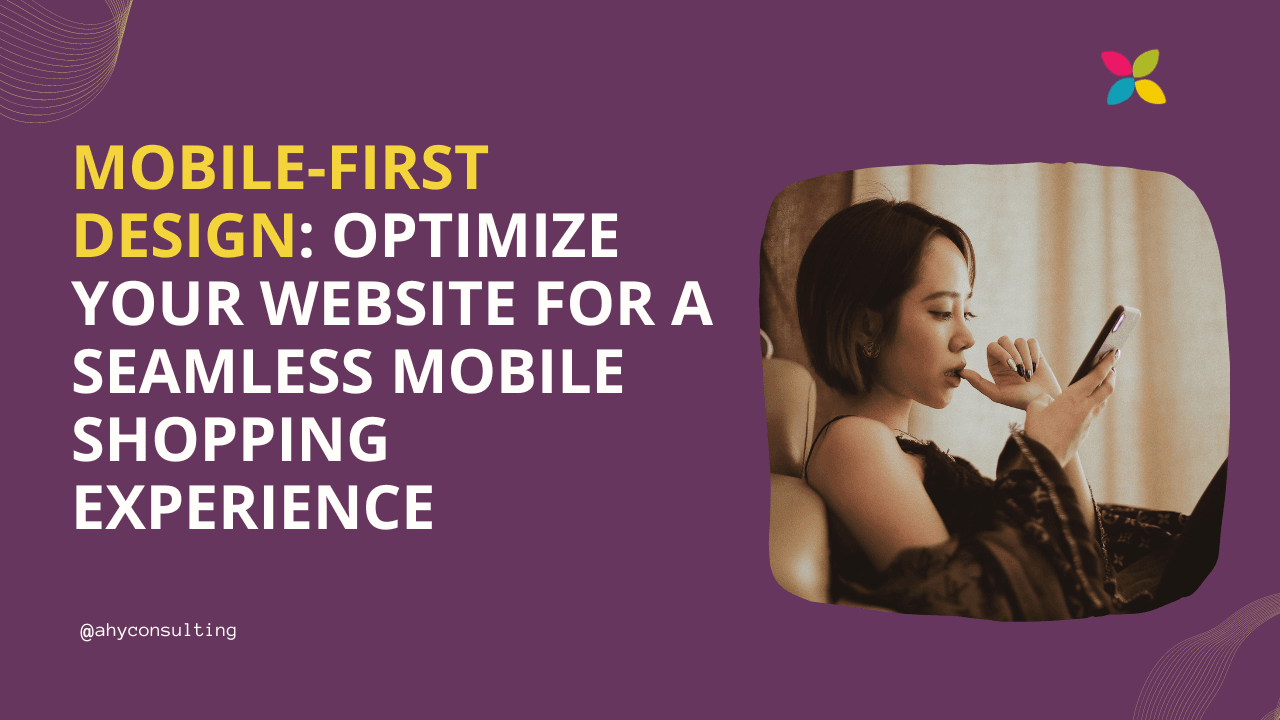 MOBILE-FIRST DESIGN: OPTIMIZE YOUR WEBSITE FOR A SEAMLESS MOBILE SHOPPING EXPERIENCE

@ahyconsulting